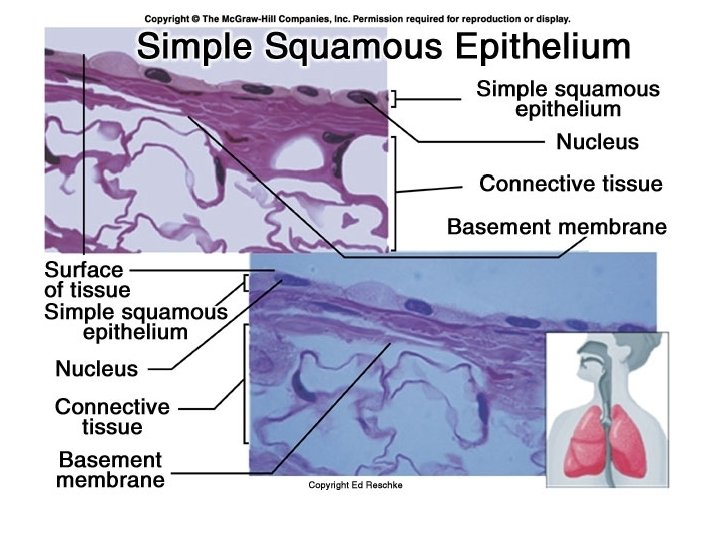 Copyright © The McGraw-Hill Companies, Inc. Permission required for reproduction or display.

Simple Squamous Epithelium

Simple squamous epithelium

Nucleus

Connective tissue

Basement membrane

Surface of tissue

Simple squamous epithelium

Nucleus

Connective tissue

Basement membrane

Copyright Ed Reschke